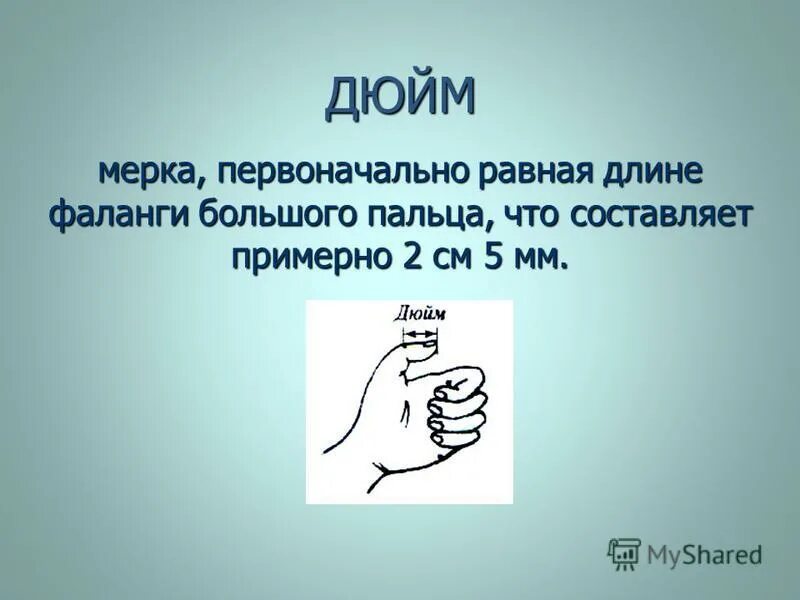 ДЮЙМ

мерка, первоначально равная длине фаланги большого пальца, что составляет примерно 2 см 5 мм.

Дюйм

MyShared